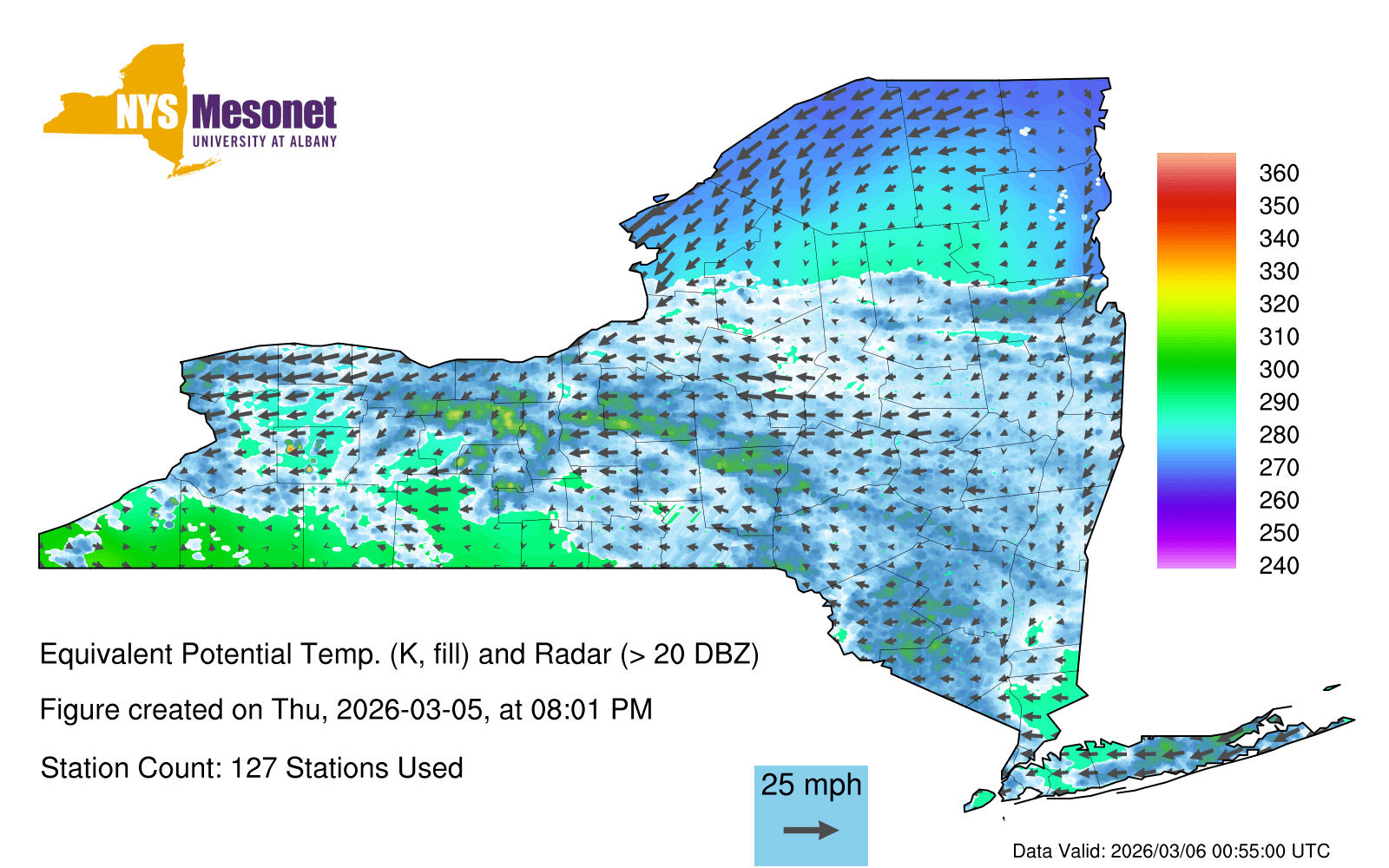 NYS Mesonet
UNIVERSITY AT ALBANY

360
350
340
330
320
310
300
290
280
270
260
250
240

Equivalent Potential Temp. (K, fill) and Radar (> 20 DBZ)

Figure created on Thu, 2026-03-05, at 08:01 PM

Station Count: 127 Stations Used

25 mph

Data Valid: 2026/03/06 00:55:00 UTC